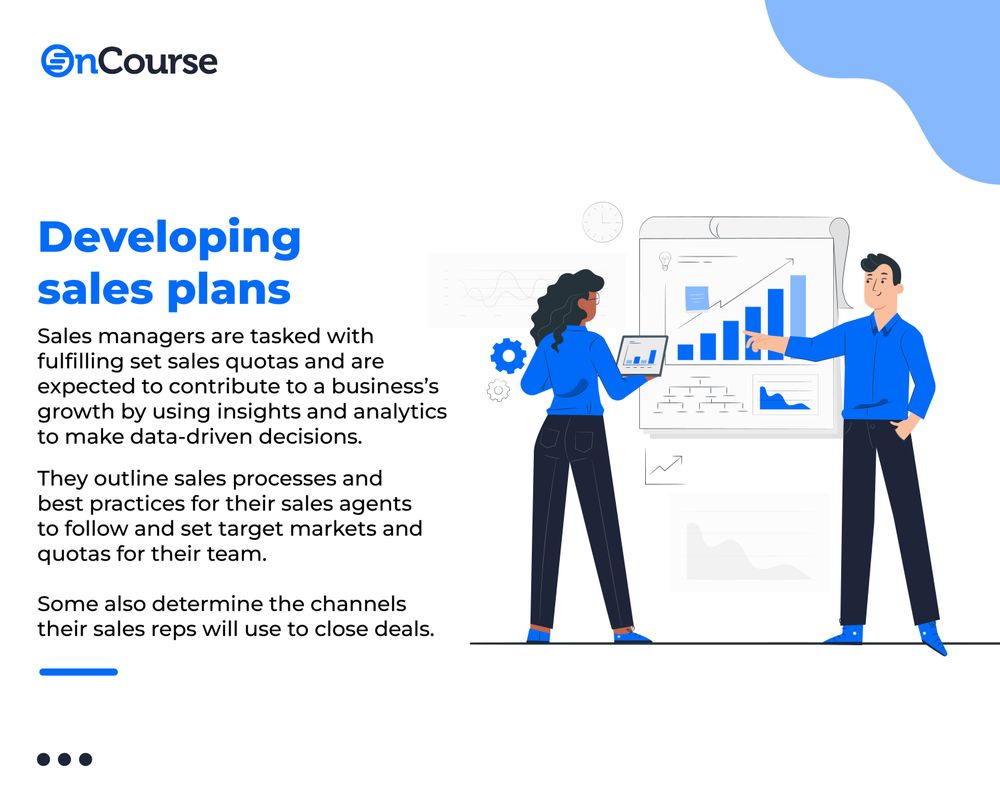 OnCourse

Developing sales plans

Sales managers are tasked with fulfilling set sales quotas and are expected to contribute to a business's growth by using insights and analytics to make data-driven decisions.

They outline sales processes and best practices for their sales agents to follow and set target markets and quotas for their team.

Some also determine the channels their sales reps will use to close deals.